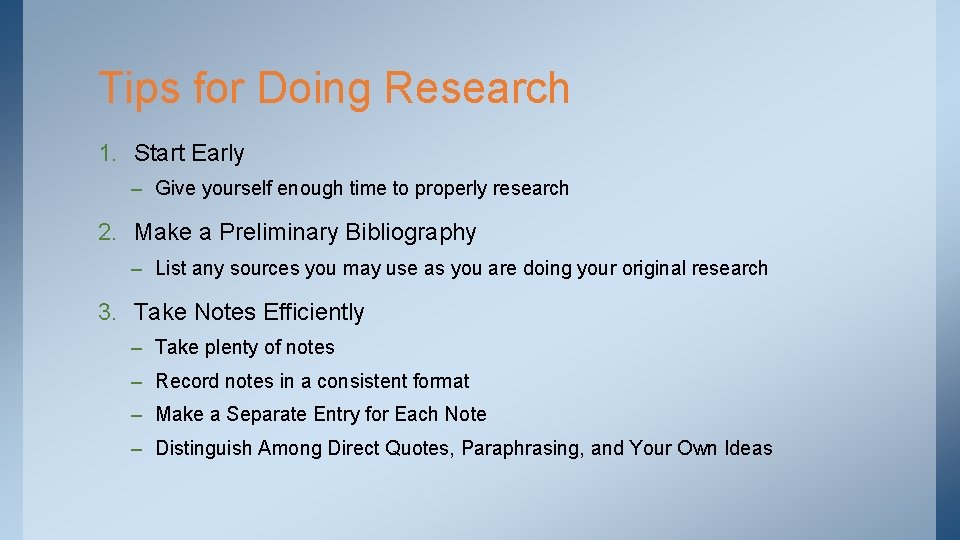 Tips for Doing Research

1. Start Early
– Give yourself enough time to properly research

2. Make a Preliminary Bibliography
– List any sources you may use as you are doing your original research

3. Take Notes Efficiently
– Take plenty of notes
– Record notes in a consistent format
– Make a Separate Entry for Each Note
– Distinguish Among Direct Quotes, Paraphrasing, and Your Own Ideas